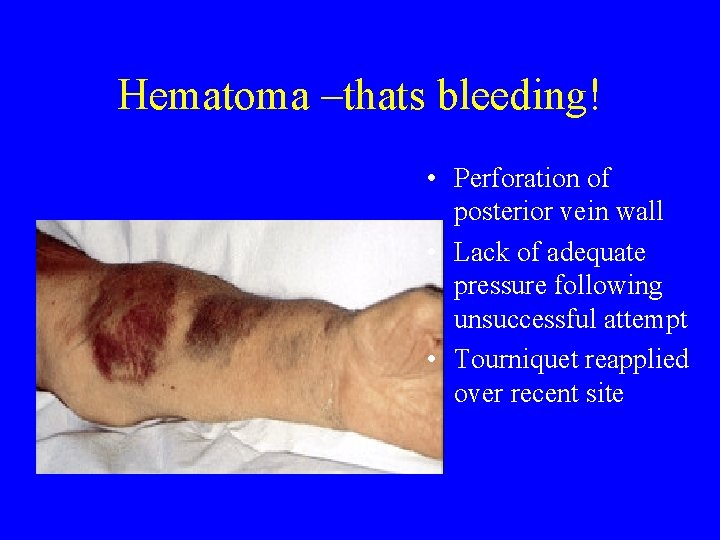 Hematoma –thats bleeding!

• Perforation of posterior vein wall
• Lack of adequate pressure following unsuccessful attempt
• Tourniquet reapplied over recent site